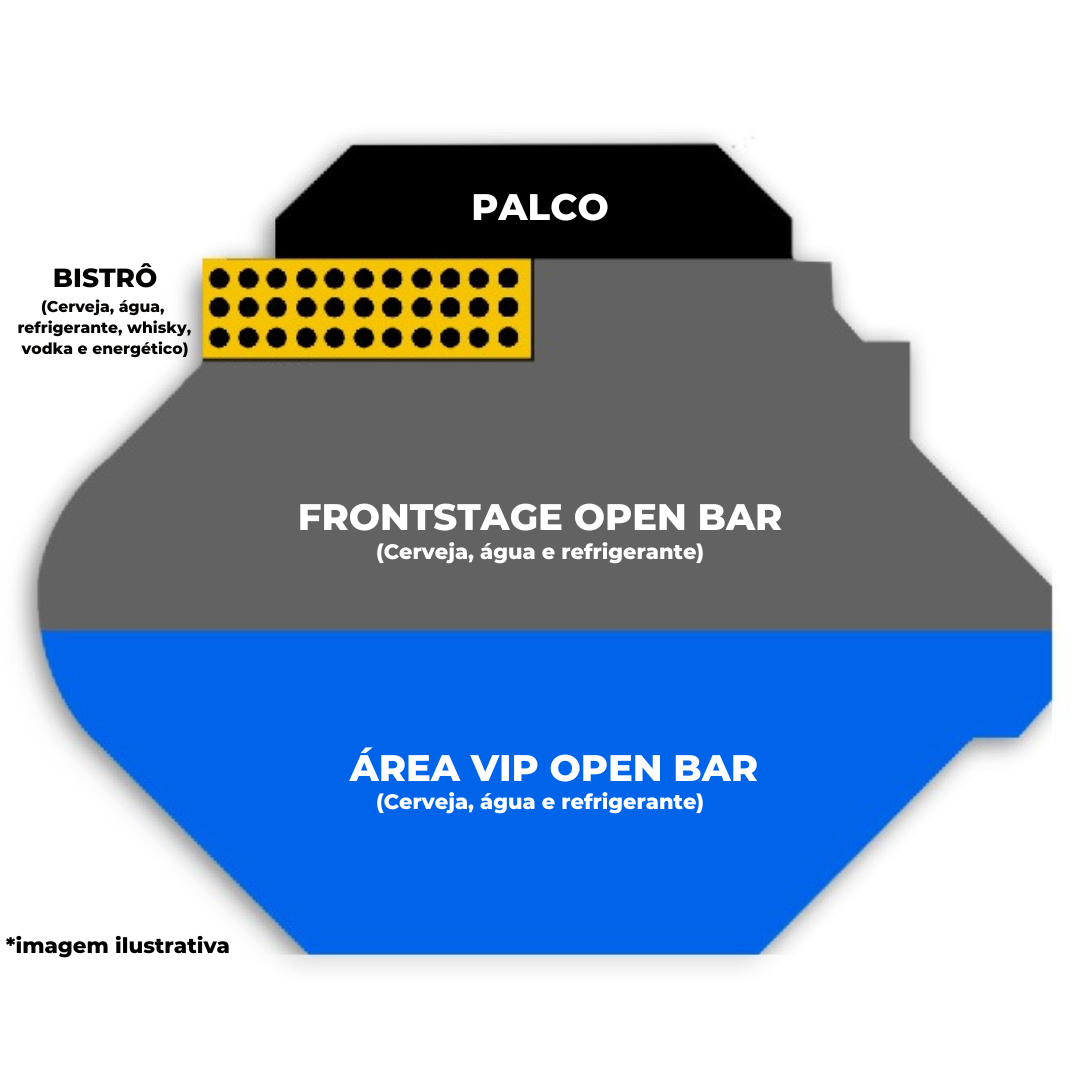 PALCO

BISTRÔ
(Cerveja, água, refrigerante, whisky, vodka e energético)

FRONTSTAGE OPEN BAR
(Cerveja, água e refrigerante)

ÁREA VIP OPEN BAR
(Cerveja, água e refrigerante)

*imagem ilustrativa